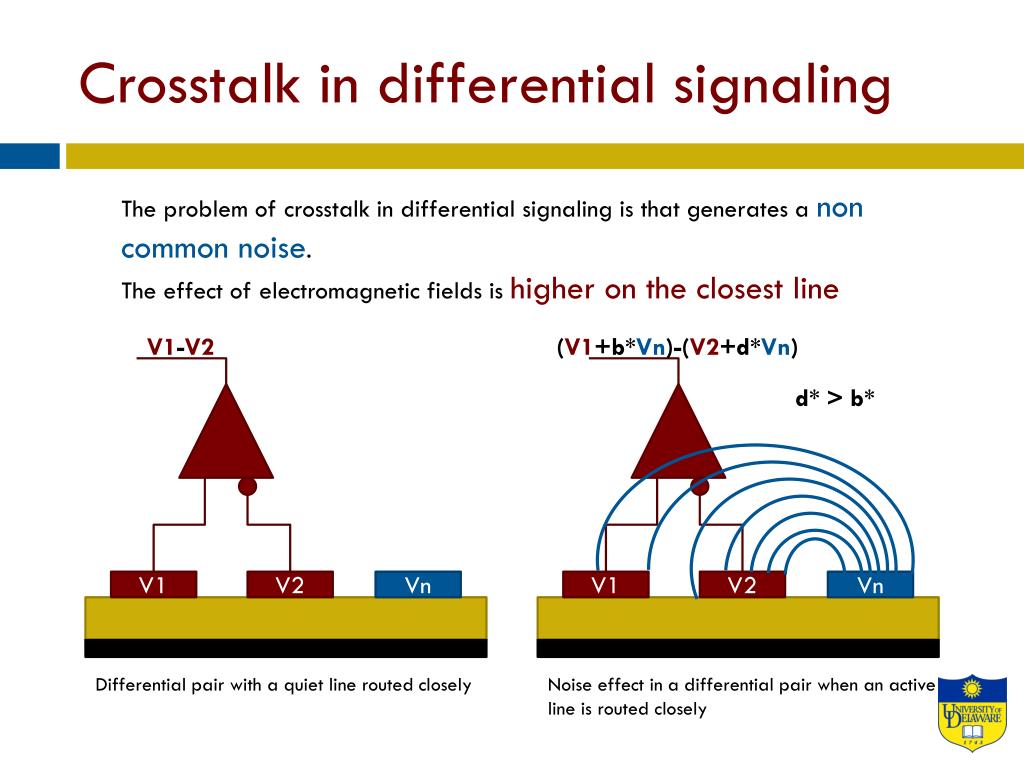 Crosstalk in differential signaling

The problem of crosstalk in differential signaling is that generates a non common noise.

The effect of electromagnetic fields is higher on the closest line

V1-V2

V1 V2 Vn

Differential pair with a quiet line routed closely

(V1+b*Vn)-(V2+d*Vn)

d* > b*

V1 V2 Vn

Noise effect in a differential pair when an active line is routed closely

UNIVERSITY OF DELAWARE 1743